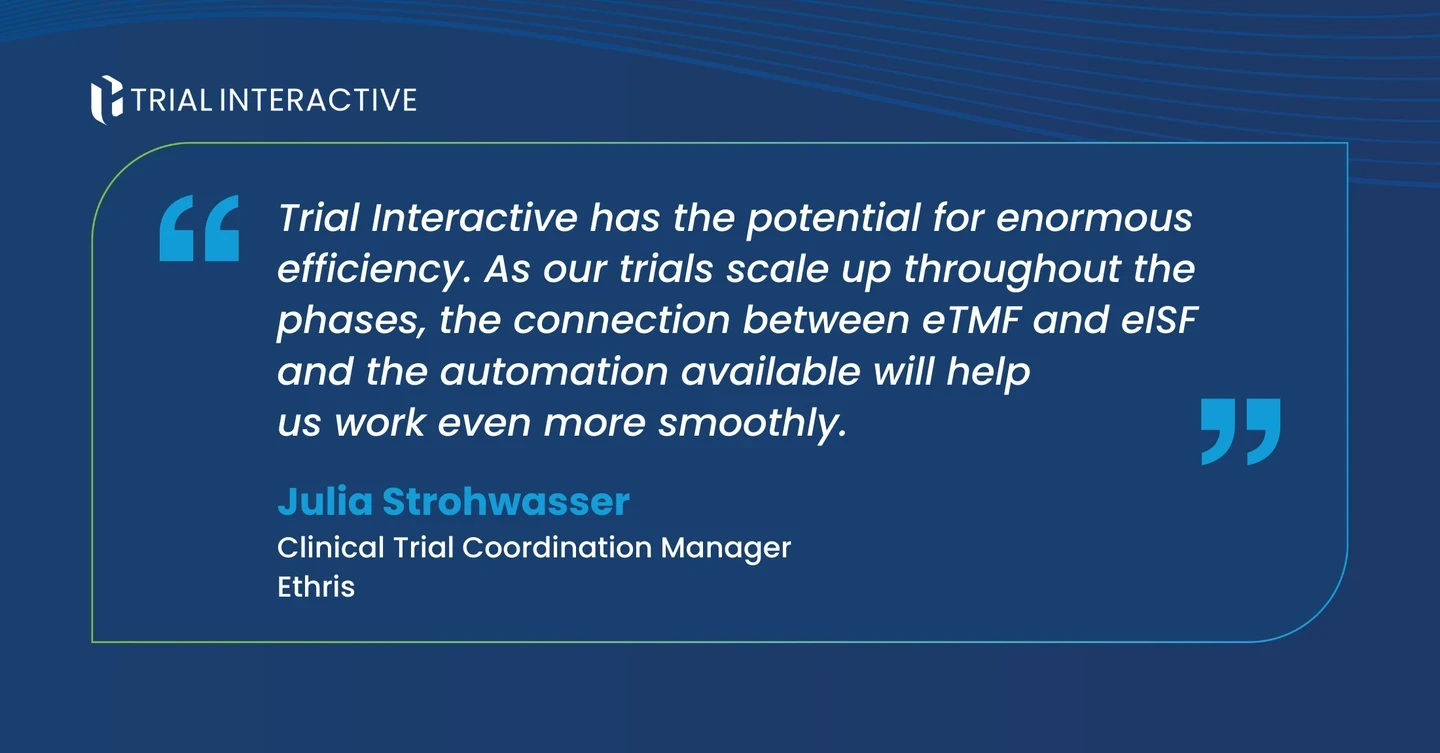 TRIAL INTERACTIVE

“Trial Interactive has the potential for enormous efficiency. As our trials scale up throughout the phases, the connection between eTMF and eISF and the automation available will help us work even more smoothly.”

Julia Strohwasser
Clinical Trial Coordination Manager
Ethris